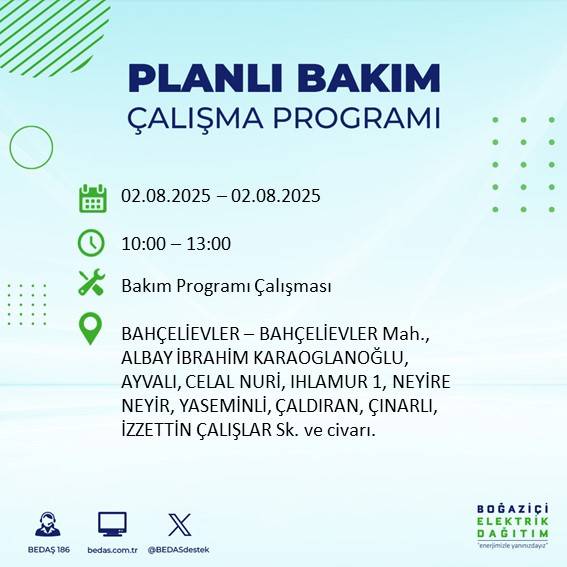 PLANLI BAKIM
ÇALIŞMA PROGRAMI

02.08.2025 – 02.08.2025

10:00 – 13:00

Bakım Programı Çalışması

BAHÇELİEVLER – BAHÇELİEVLER Mah., ALBAY İBRAHİM KARAOGLANOĞLU, AYVALI, CELAL NURİ, IHLAMUR 1, NEYİRE NEYİR, YASEMİNLİ, ÇALDIRAN, ÇINARLI, İZZETTİN ÇALIŞLAR Sk. ve civarı.

BEDAŞ 186
bedas.com.tr
@BEDASdestek

BOĞAZİÇİ
ELEKTRİK
DAĞITIM
"enerjimizle yanınızdayız"